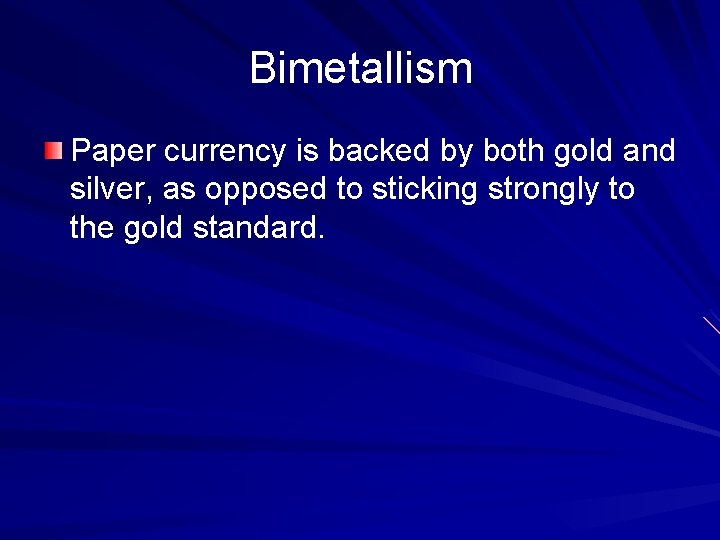 Bimetallism

Paper currency is backed by both gold and silver, as opposed to sticking strongly to the gold standard.